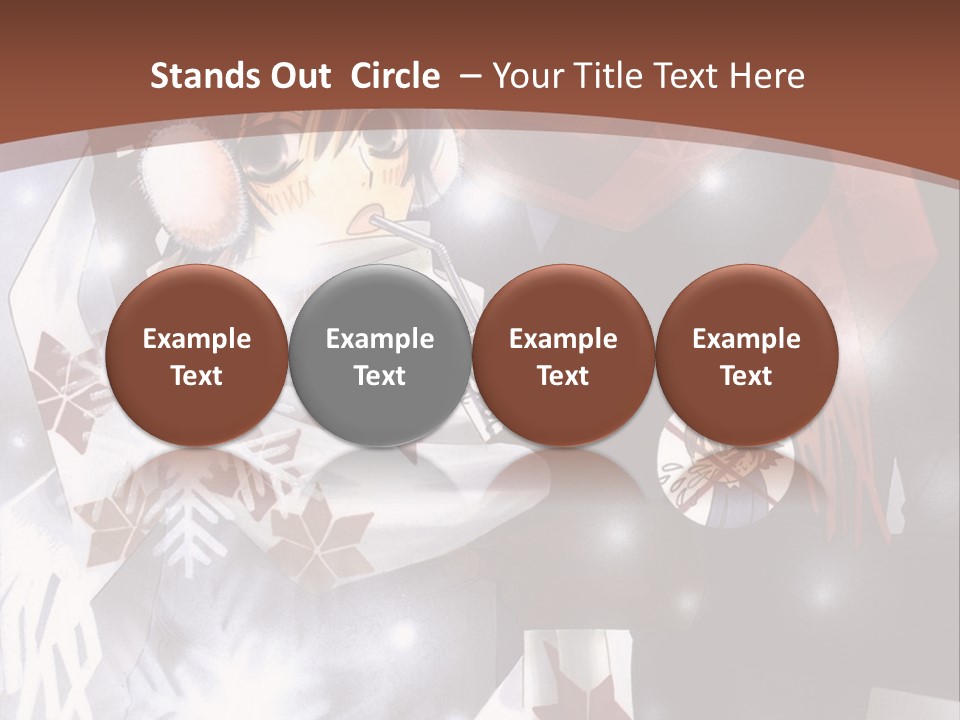 Stands Out Circle – Your Title Text Here

Example Text

Example Text

Example Text

Example Text